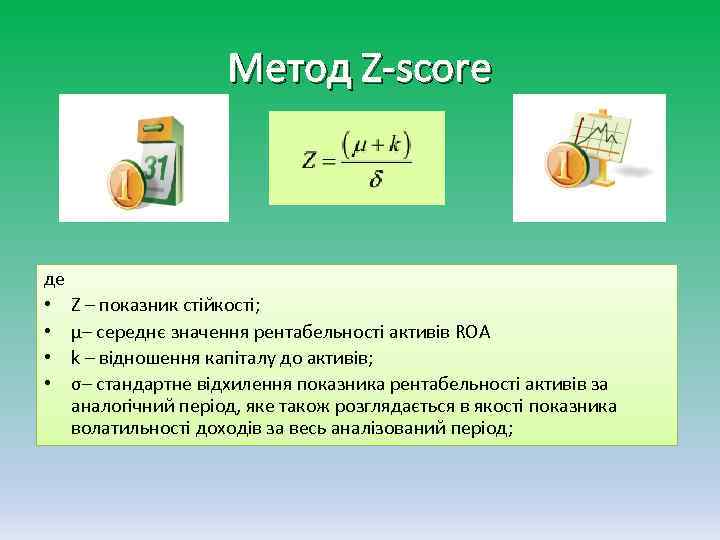 Метод Z-score

31

$Z = \frac{(\mu + k)}{\delta}$

де

• Z – показник стійкості;
• μ– середнє значення рентабельності активів ROA
• k – відношення капіталу до активів;
• σ– стандартне відхилення показника рентабельності активів за аналогічний період, яке також розглядається в якості показника волатильності доходів за весь аналізований період;